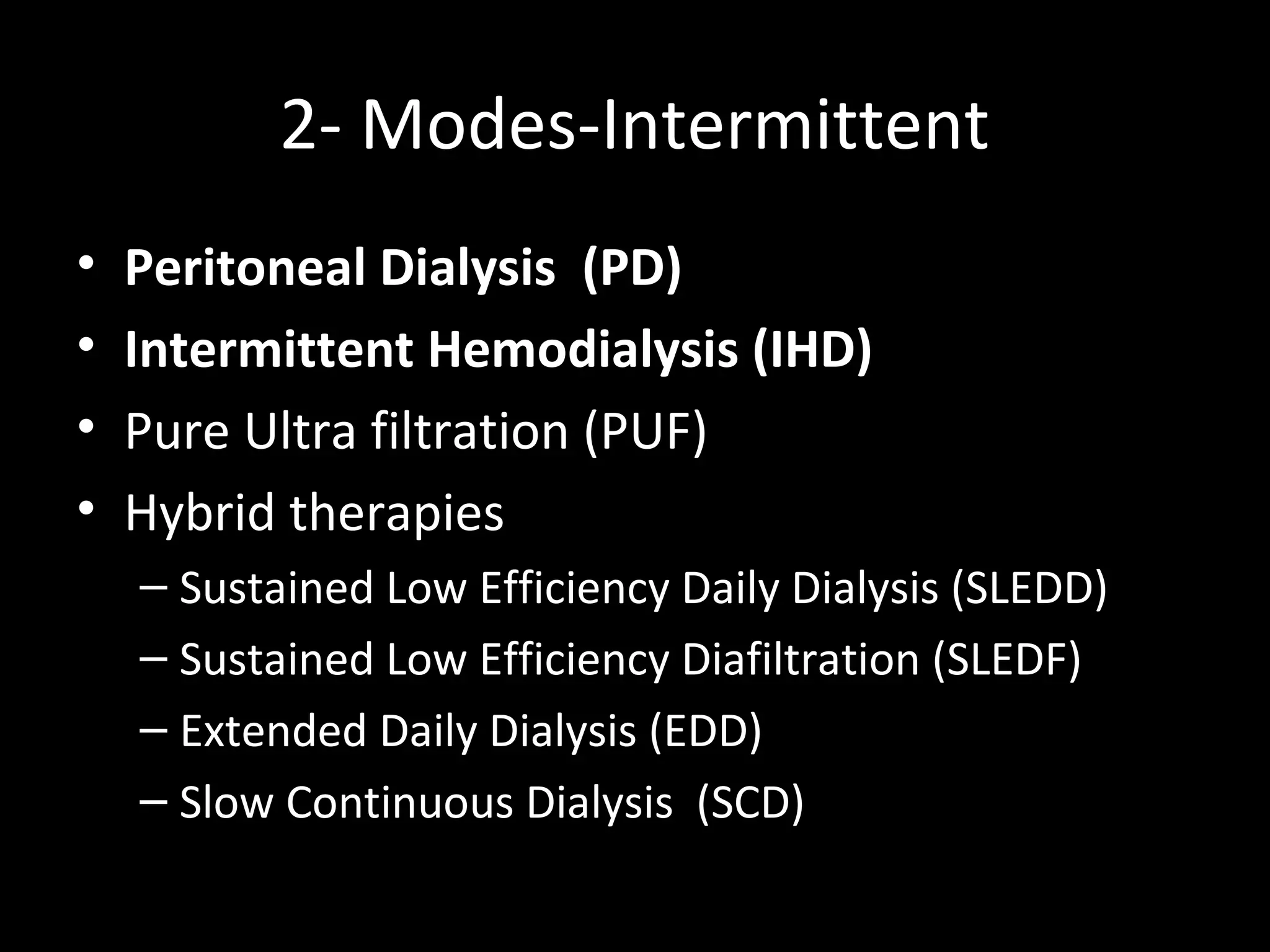 2- Modes-Intermittent

• Peritoneal Dialysis (PD)
• Intermittent Hemodialysis (IHD)
• Pure Ultra filtration (PUF)
• Hybrid therapies
 – Sustained Low Efficiency Daily Dialysis (SLEDD)
 – Sustained Low Efficiency Diafiltration (SLEDF)
 – Extended Daily Dialysis (EDD)
 – Slow Continuous Dialysis (SCD)